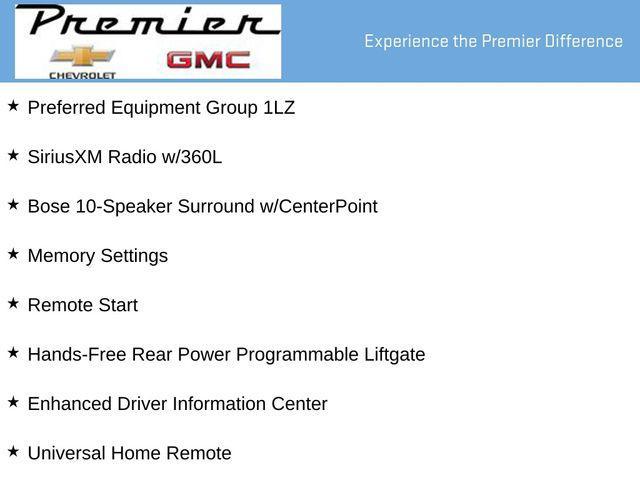 Premier

CHEVROLET

GMC

Experience the Premier Difference

★ Preferred Equipment Group 1LZ

★ SiriusXM Radio w/360L

★ Bose 10-Speaker Surround w/CenterPoint

★ Memory Settings

★ Remote Start

★ Hands-Free Rear Power Programmable Liftgate

★ Enhanced Driver Information Center

★ Universal Home Remote